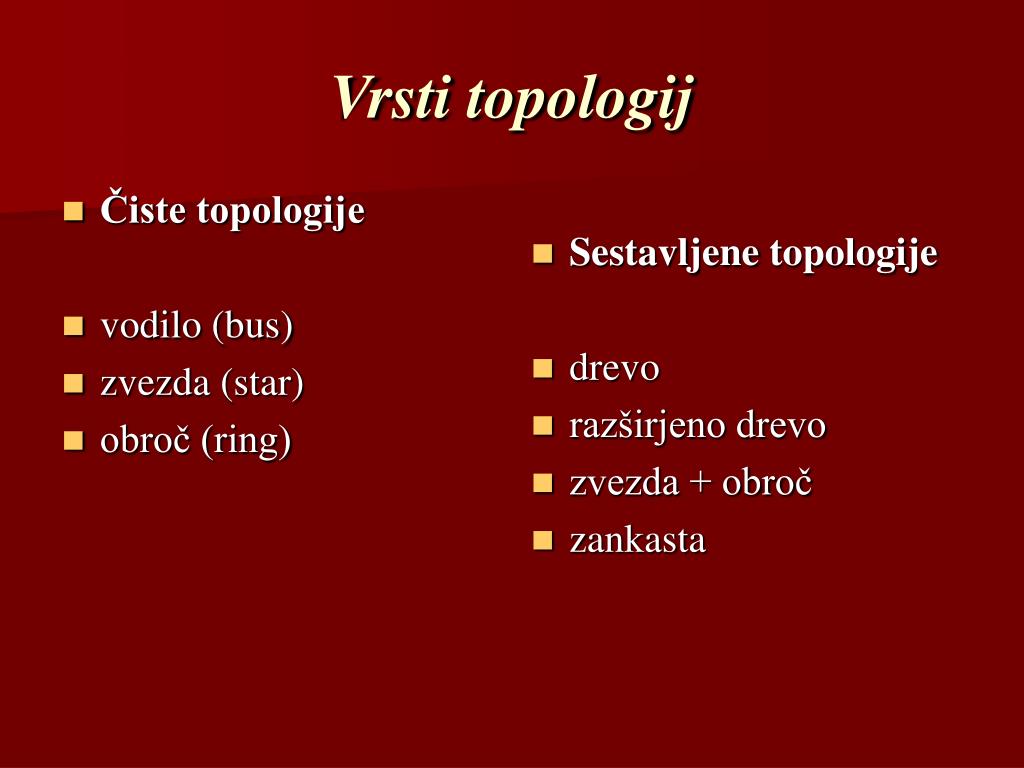 Vrsti topologij

Čiste topologije

vodilo (bus)
zvezda (star)
obroč (ring)

Sestavljene topologije

drevo
razširjeno drevo
zvezda + obroč
zankasta